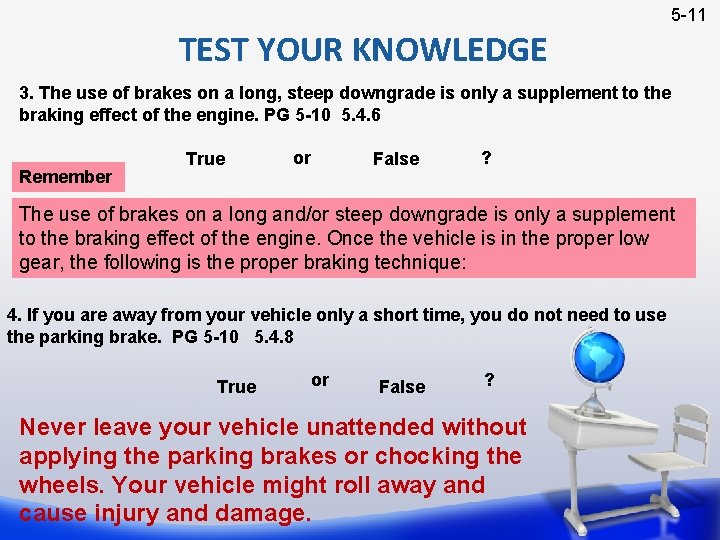 5-11

TEST YOUR KNOWLEDGE

3. The use of brakes on a long, steep downgrade is only a supplement to the braking effect of the engine. PG 5-10 5.4.6

True or False ?

Remember

The use of brakes on a long and/or steep downgrade is only a supplement to the braking effect of the engine. Once the vehicle is in the proper low gear, the following is the proper braking technique:

4. If you are away from your vehicle only a short time, you do not need to use the parking brake. PG 5-10 5.4.8

True or False ?

Never leave your vehicle unattended without applying the parking brakes or chocking the wheels. Your vehicle might roll away and cause injury and damage.